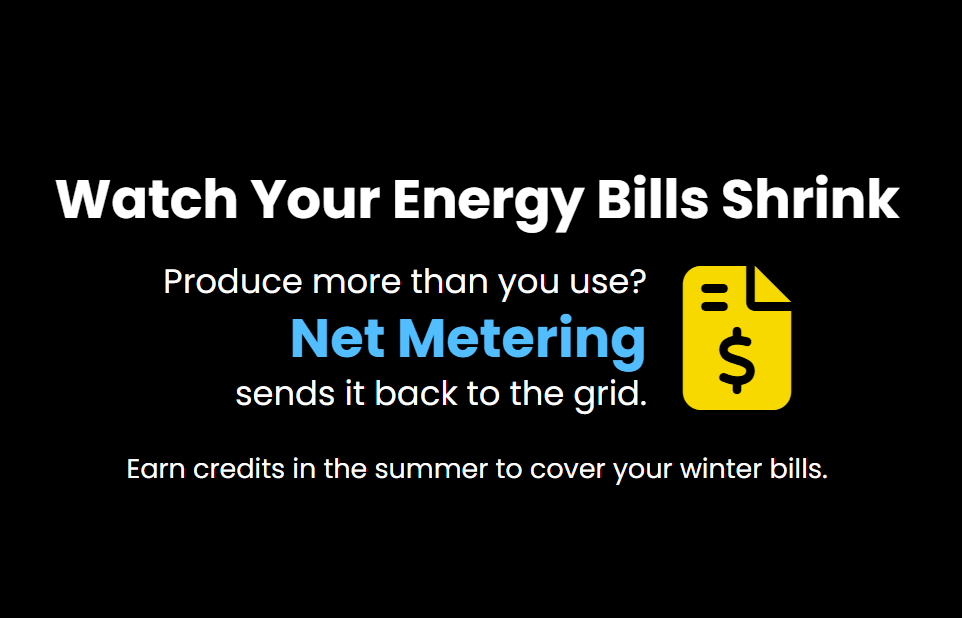 Watch Your Energy Bills Shrink

Produce more than you use?
Net Metering
sends it back to the grid.

$

Earn credits in the summer to cover your winter bills.